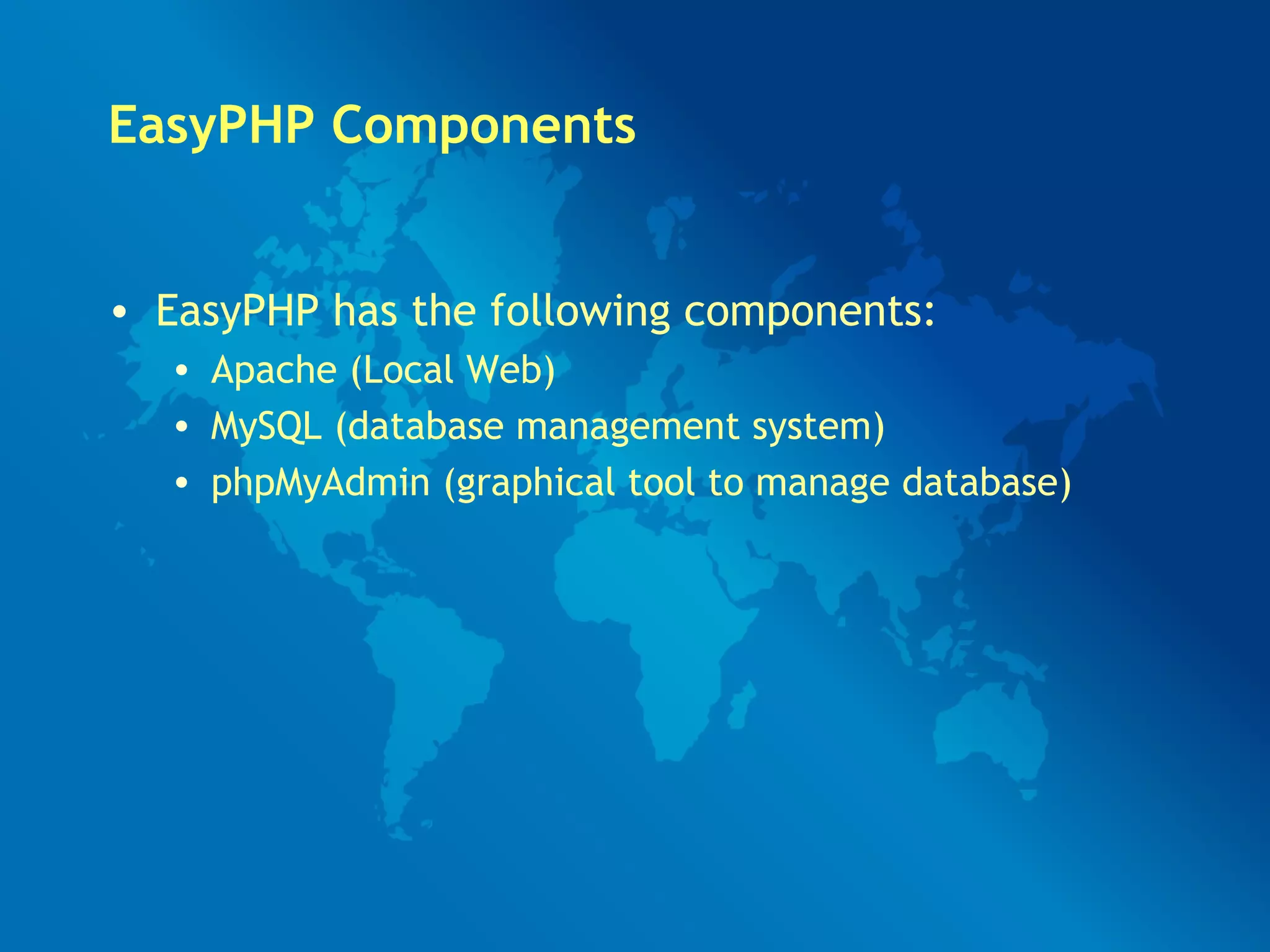 EasyPHP Components

• EasyPHP has the following components:
  • Apache (Local Web)
  • MySQL (database management system)
  • phpMyAdmin (graphical tool to manage database)